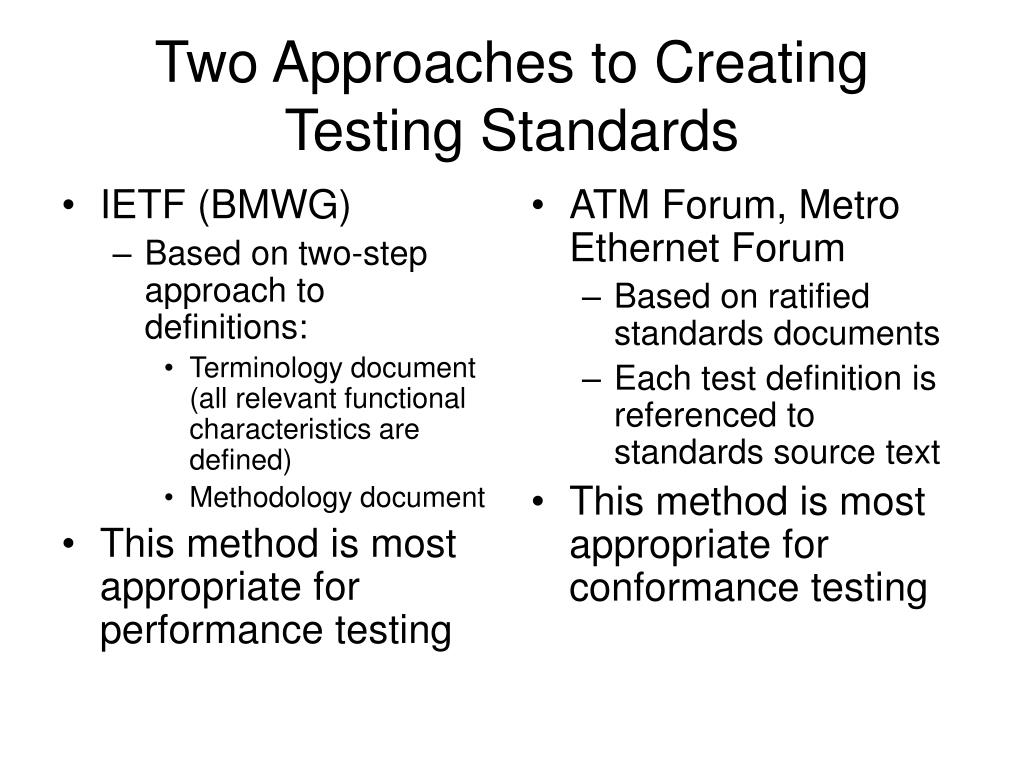 Two Approaches to Creating Testing Standards

• IETF (BMWG)
– Based on two-step approach to definitions:
• Terminology document (all relevant functional characteristics are defined)
• Methodology document
• This method is most appropriate for performance testing

• ATM Forum, Metro Ethernet Forum
– Based on ratified standards documents
– Each test definition is referenced to standards source text
• This method is most appropriate for conformance testing